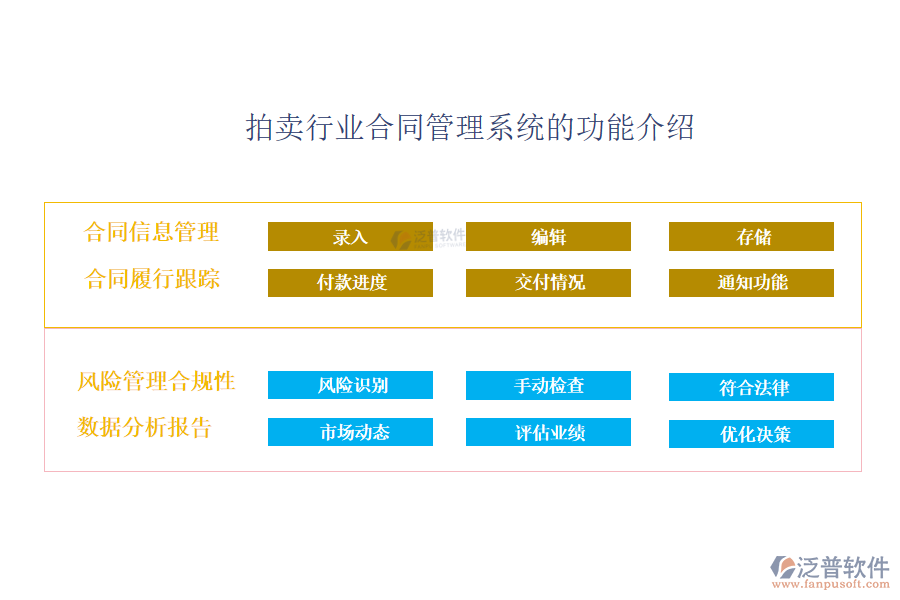 拍卖行业合同管理系统的功能介绍

合同信息管理

录入

泛普软件

编辑

存储

合同履行跟踪

付款进度

交付情况

通知功能

风险管理合规性

风险识别

手动检查

符合法律

数据分析报告

市场动态

评估业绩

优化决策

泛普软件
www.fanpusoft.com